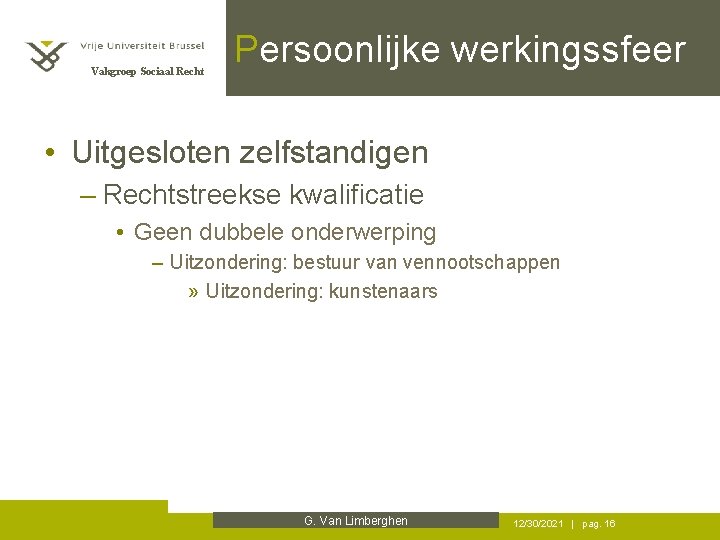 Vrije Universiteit Brussel

Vakgroep Sociaal Recht

Persoonlijke werkingssfeer

• Uitgesloten zelfstandigen
– Rechtstreekse kwalificatie
• Geen dubbele onderwerping
– Uitzondering: bestuur van vennootschappen
» Uitzondering: kunstenaars

G. Van Limberghen

12/30/2021 | pag. 16